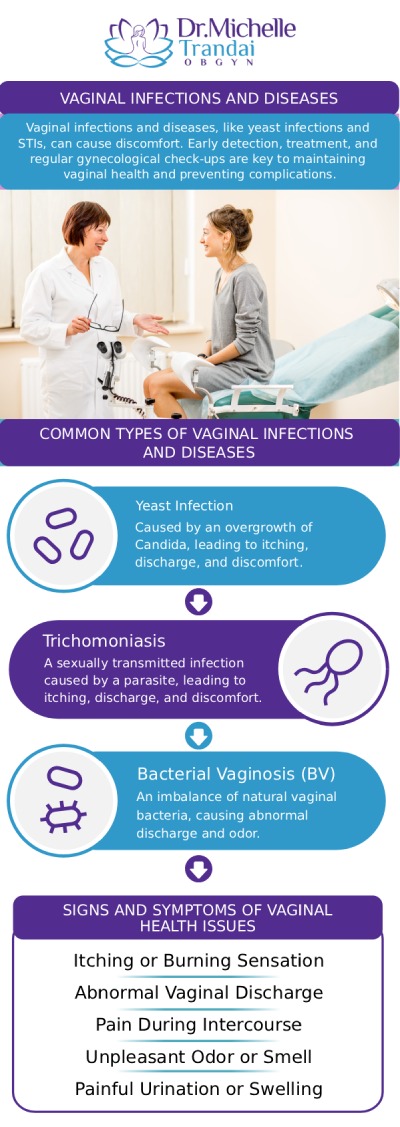 Dr.Michelle Trandai OBGYN

VAGINAL INFECTIONS AND DISEASES

Vaginal infections and diseases, like yeast infections and STIs, can cause discomfort. Early detection, treatment, and regular gynecological check-ups are key to maintaining vaginal health and preventing complications.

COMMON TYPES OF VAGINAL INFECTIONS AND DISEASES

Yeast Infection
Caused by an overgrowth of Candida, leading to itching, discharge, and discomfort.

Trichomoniasis
A sexually transmitted infection caused by a parasite, leading to itching, discharge, and discomfort.

Bacterial Vaginosis (BV)
An imbalance of natural vaginal bacteria, causing abnormal discharge and odor.

SIGNS AND SYMPTOMS OF VAGINAL HEALTH ISSUES

Itching or Burning Sensation

Abnormal Vaginal Discharge

Pain During Intercourse

Unpleasant Odor or Smell

Painful Urination or Swelling